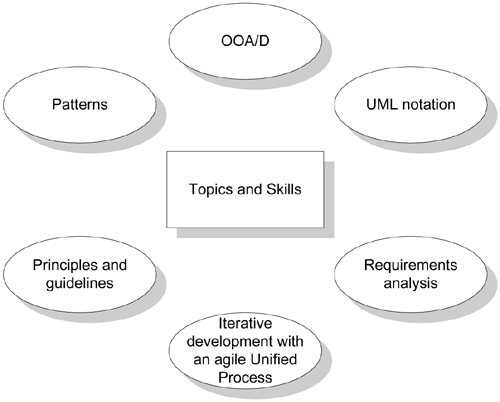 OOA/D

Patterns

UML notation

Topics and Skills

Principles and guidelines

Requirements analysis

Iterative development with an agile Unified Process